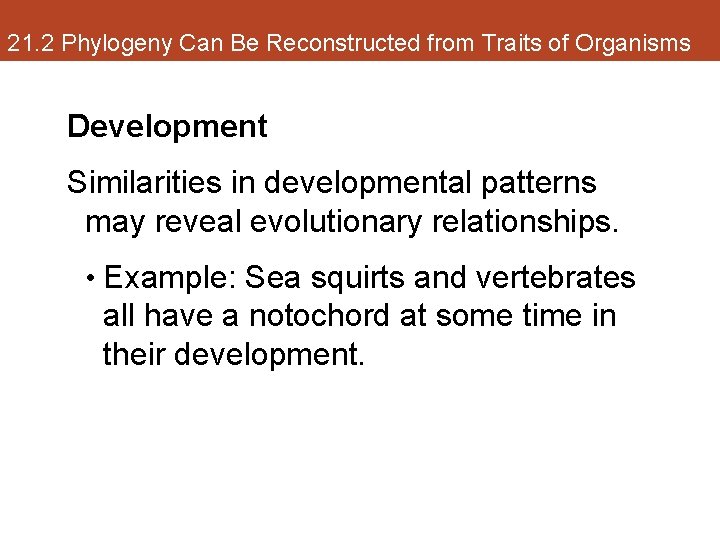 21.2 Phylogeny Can Be Reconstructed from Traits of Organisms

Development

Similarities in developmental patterns may reveal evolutionary relationships.

• Example: Sea squirts and vertebrates all have a notochord at some time in their development.